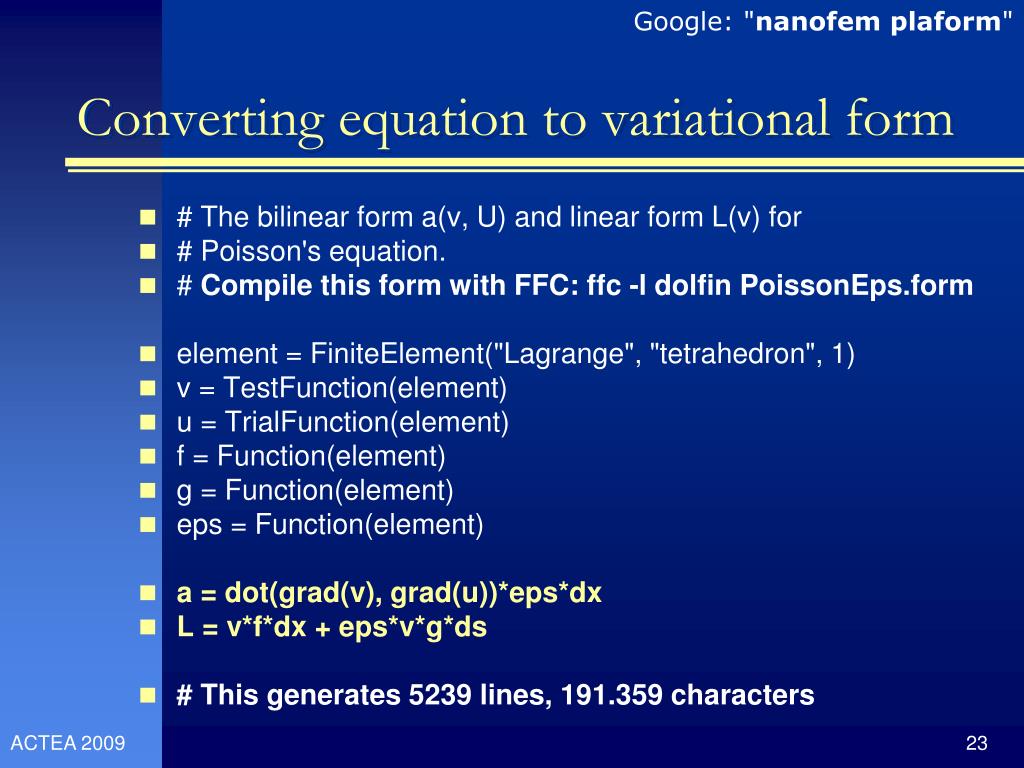 Google: "nanofem plaform"

Converting equation to variational form

# The bilinear form a(v, U) and linear form L(v) for
# Poisson's equation.
# Compile this form with FFC: ffc -l dolfin PoissonEps.form

element = FiniteElement("Lagrange", "tetrahedron", 1)
v = TestFunction(element)
u = TrialFunction(element)
f = Function(element)
g = Function(element)
eps = Function(element)

a = dot(grad(v), grad(u))*eps*dx
L = v*f*dx + eps*v*g*ds

# This generates 5239 lines, 191.359 characters

ACTEA 2009

23